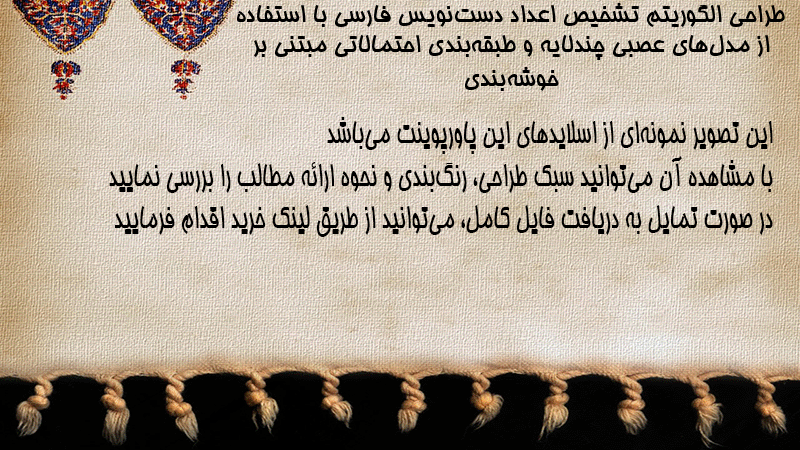 طراحی الگوریتم تشخیص اعداد دست‌نویس فارسی با استفاده از مدل‌های عصبی چندلایه و طبقه‌بندی احتمالاتی مبتنی بر خوشه‌بندی

این تصویر نمونه‌ای از اسلایدهای این پاورپوینت می‌باشد
با مشاهده آن می‌توانید سبک طراحی، رنگ‌بندی و نحوه ارائه مطالب را بررسی نمایید
در صورت تمایل به دریافت فایل کامل، می‌توانید از طریق لینک خرید اقدام فرمایید